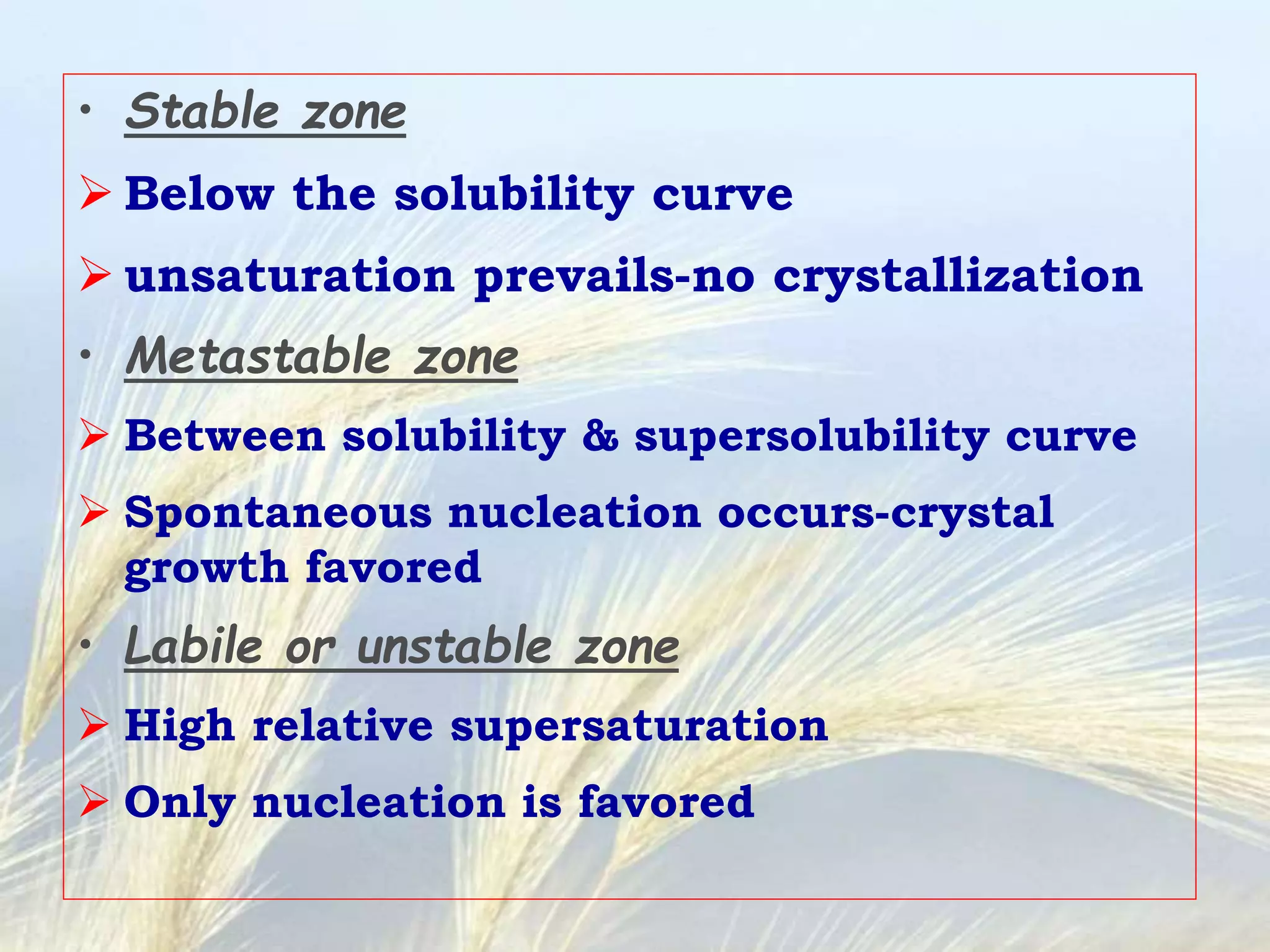 • Stable zone

➢ Below the solubility curve

➢ unsaturation prevails-no crystallization

• Metastable zone

➢ Between solubility & supersolubility curve

➢ Spontaneous nucleation occurs-crystal growth favored

• Labile or unstable zone

➢ High relative supersaturation

➢ Only nucleation is favored